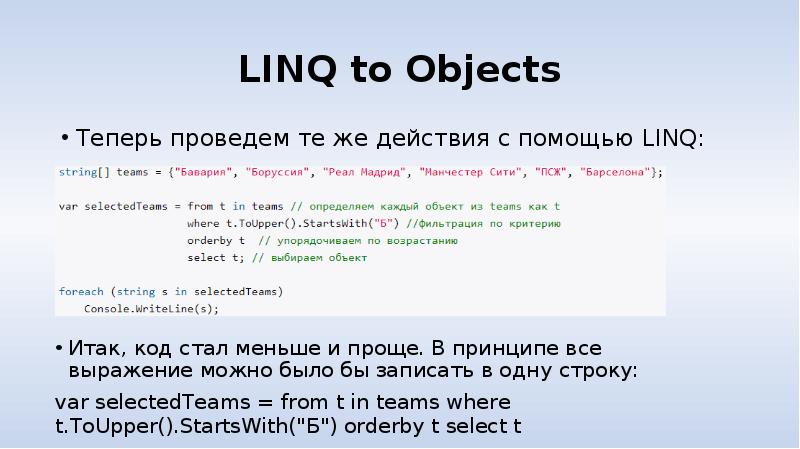 LINQ to Objects

• Теперь проведем те же действия с помощью LINQ:

string[] teams = {"Бавария", "Боруссия", "Реал Мадрид", "Манчестер Сити", "ПСЖ", "Барселона"};

var selectedTeams = from t in teams // определяем каждый объект из teams как t
                    where t.ToUpper().StartsWith("Б") //фильтрация по критерию
                    orderby t  // упорядочиваем по возрастанию
                    select t; // выбираем объект

foreach (string s in selectedTeams)
    Console.WriteLine(s);

• Итак, код стал меньше и проще. В принципе все выражение можно было бы записать в одну строку:

var selectedTeams = from t in teams where t.ToUpper().StartsWith("Б") orderby t select t